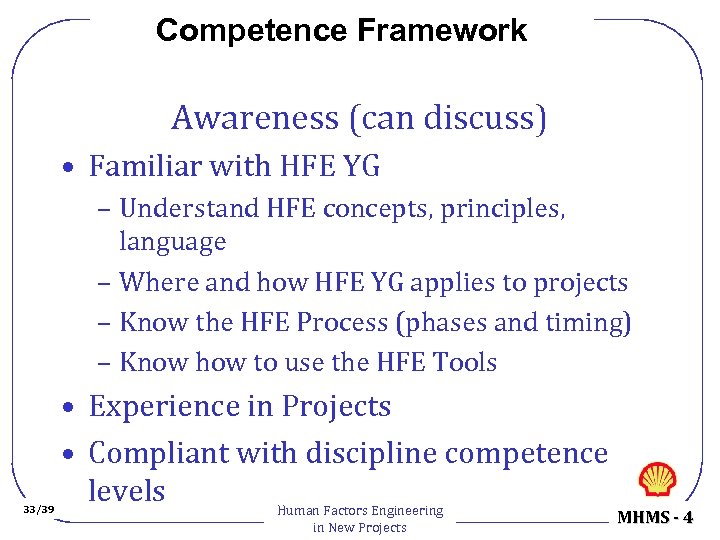 Competence Framework

Awareness (can discuss)

• Familiar with HFE YG
  – Understand HFE concepts, principles, language
  – Where and how HFE YG applies to projects
  – Know the HFE Process (phases and timing)
  – Know how to use the HFE Tools
• Experience in Projects
• Compliant with discipline competence levels

33/39

Human Factors Engineering in New Projects

MHMS - 4